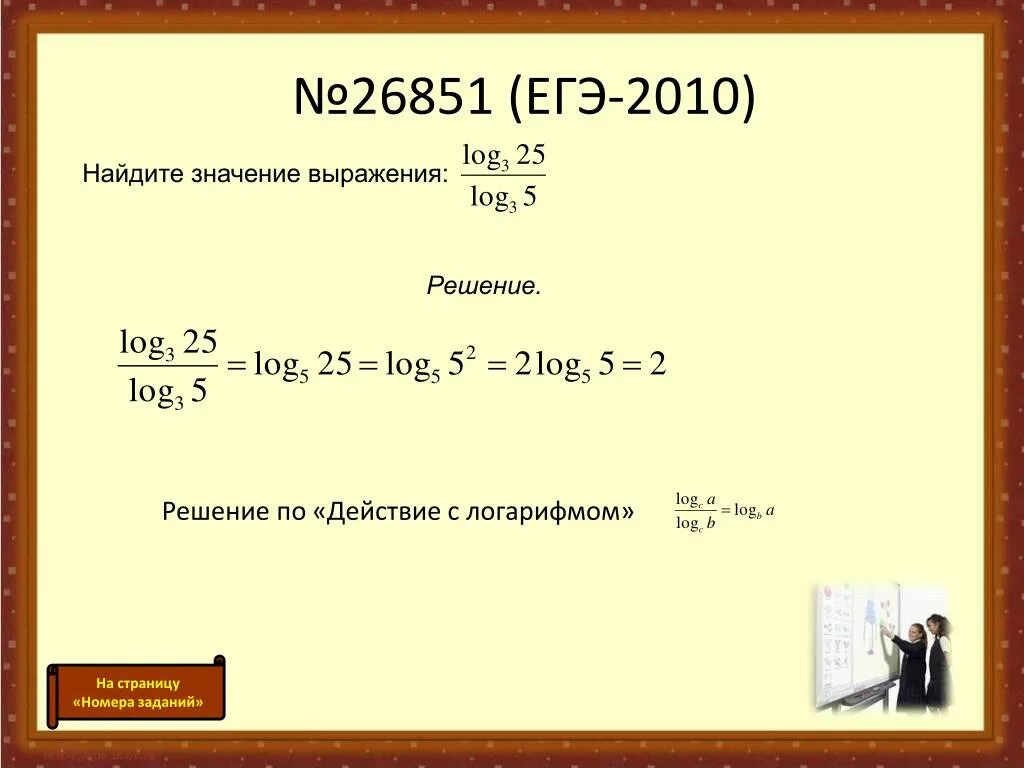 №26851 (ЕГЭ-2010)

Найдите значение выражения: $\frac{\log_3 25}{\log_3 5}$

Решение.

$\frac{\log_3 25}{\log_3 5} = \log_5 25 = \log_5 5^2 = 2\log_5 5 = 2$

Решение по «Действие с логарифмом» $\frac{\log_c a}{\log_c b} = \log_b a$

На страницу «Номера заданий»